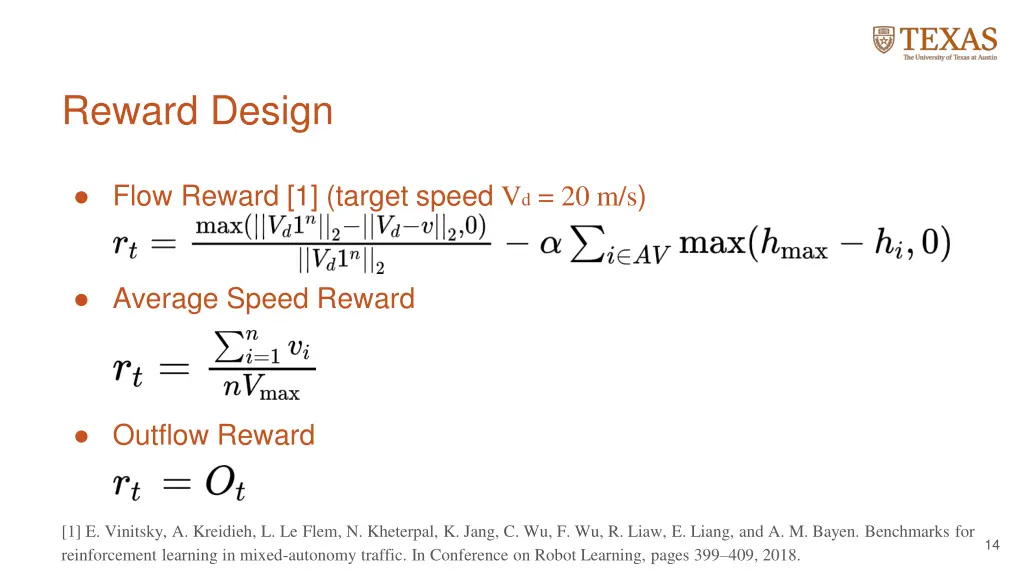 TEXAS
The University of Texas at Austin

Reward Design

● Flow Reward [1] (target speed $V_d = 20$ m/s)

$r_t = \frac{\max(||V_d 1^n||_2 - ||V_d - v||_2, 0)}{||V_d 1^n||_2} - \alpha \sum_{i \in AV} \max(h_{\max} - h_i, 0)$

● Average Speed Reward

$r_t = \frac{\sum_{i=1}^{n} v_i}{n V_{\max}}$

● Outflow Reward

$r_t = O_t$

[1] E. Vinitsky, A. Kreidieh, L. Le Flem, N. Kheterpal, K. Jang, C. Wu, F. Wu, R. Liaw, E. Liang, and A. M. Bayen. Benchmarks for reinforcement learning in mixed-autonomy traffic. In Conference on Robot Learning, pages 399–409, 2018.

14